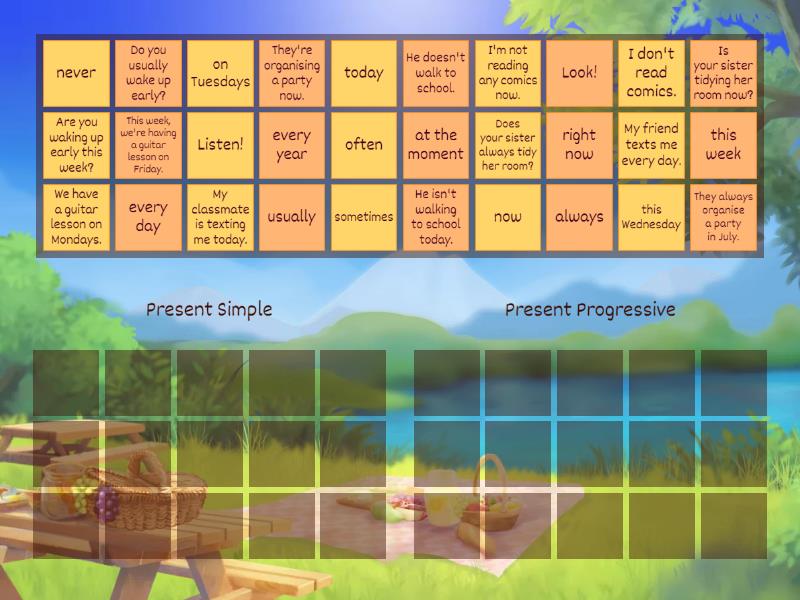 never
Do you usually wake up early?
on Tuesdays
They're organising a party now.
today
He doesn't walk to school.
I'm not reading any comics now.
Look!
I don't read comics.
Is your sister tidying her room now?

Are you waking up early this week?
This week, we're having a guitar lesson on Friday.
Listen!
every year
often
at the moment
Does your sister always tidy her room?
right now
My friend texts me every day.
this week

We have a guitar lesson on Mondays.
every day
My classmate is texting me today.
usually
sometimes
He isn't walking to school today.
now
always
this Wednesday
They always organise a party in July.

Present Simple

Present Progressive